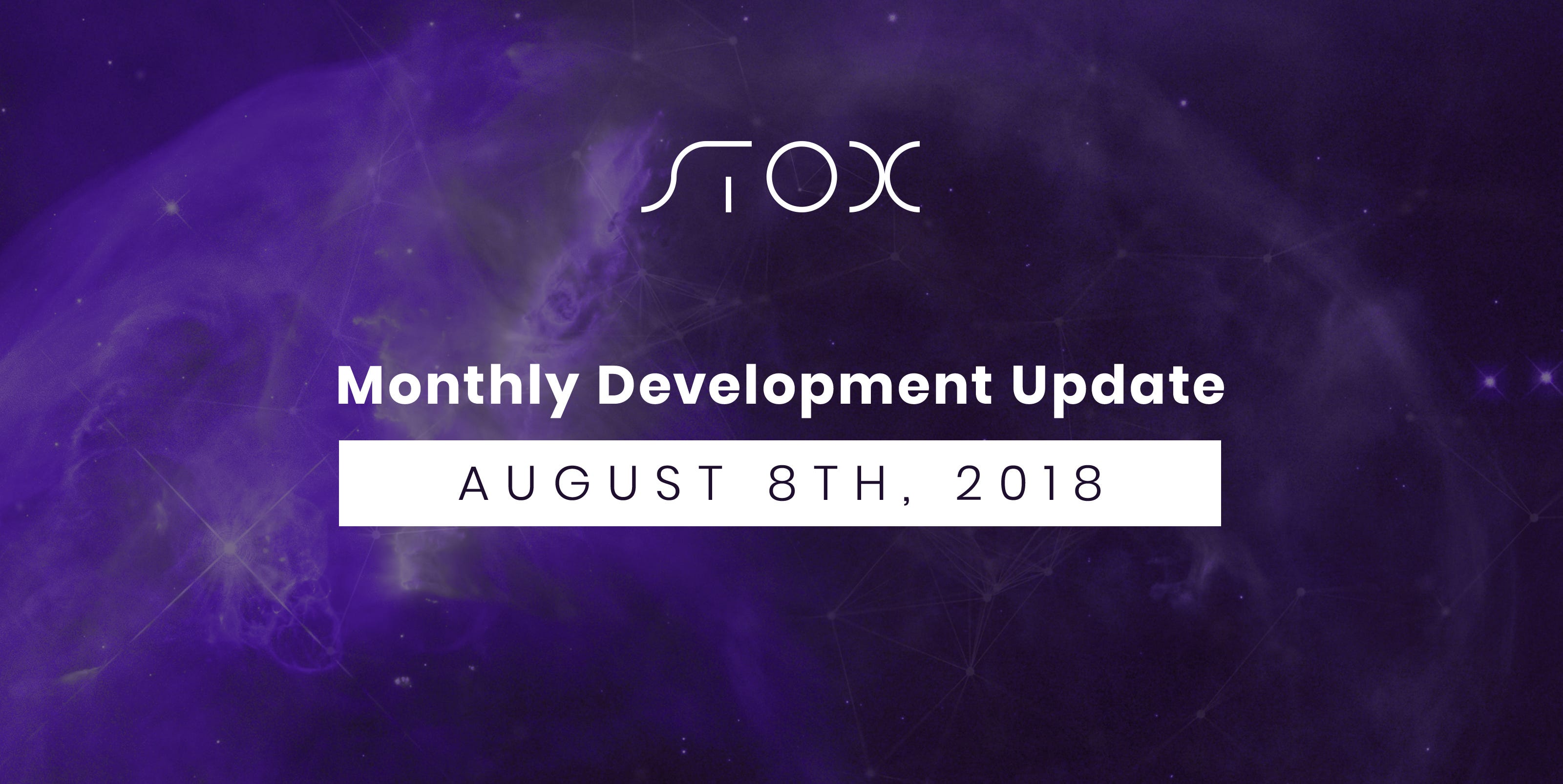 STOX

Monthly Development Update

AUGUST 8TH, 2018